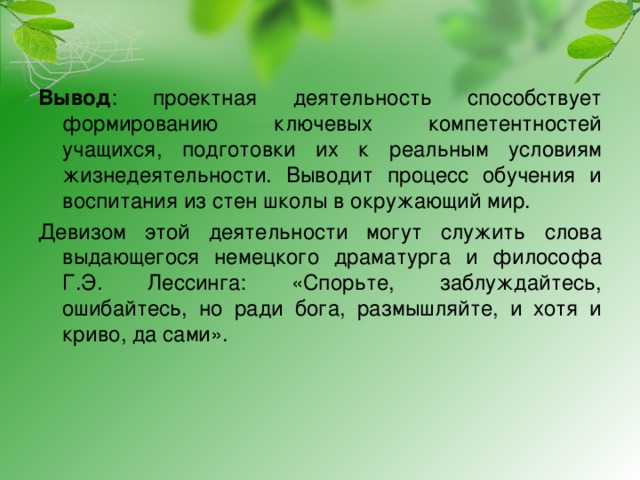 Вывод: проектная деятельность способствует формированию ключевых компетентностей учащихся, подготовки их к реальным условиям жизнедеятельности. Выводит процесс обучения и воспитания из стен школы в окружающий мир.

Девизом этой деятельности могут служить слова выдающегося немецкого драматурга и философа Г.Э. Лессинга: «Спорьте, заблуждайтесь, ошибайтесь, но ради бога, размышляйте, и хотя и криво, да сами».